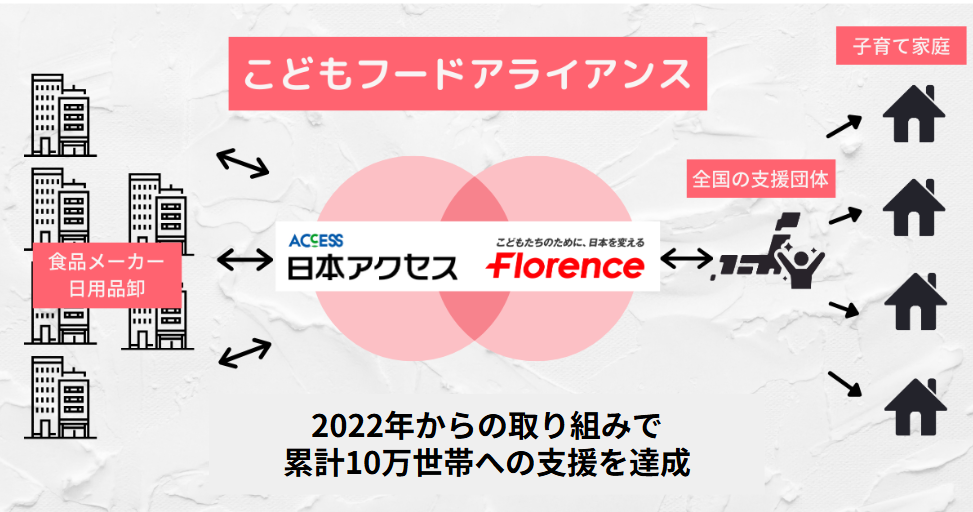 こどもフードアライアンス

子育て家庭

食品メーカー
日用品卸

ACCESS
日本アクセス

こどもたちのために、日本を変える
Florence

全国の支援団体

2022年からの取り組みで
累計10万世帯への支援を達成